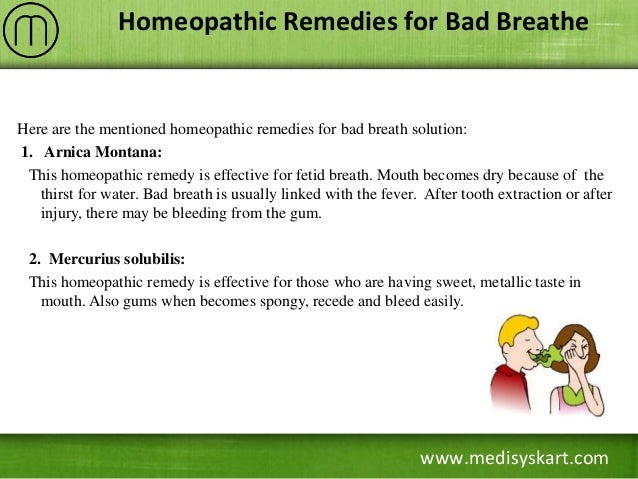 Homeopathic Remedies for Bad Breathe

Here are the mentioned homeopathic remedies for bad breath solution:

1. Arnica Montana:

This homeopathic remedy is effective for fetid breath. Mouth becomes dry because of the thirst for water. Bad breath is usually linked with the fever. After tooth extraction or after injury, there may be bleeding from the gum.

2. Mercurius solubilis:

This homeopathic remedy is effective for those who are having sweet, metallic taste in mouth. Also gums when becomes spongy, recede and bleed easily.

www.medisyskart.com